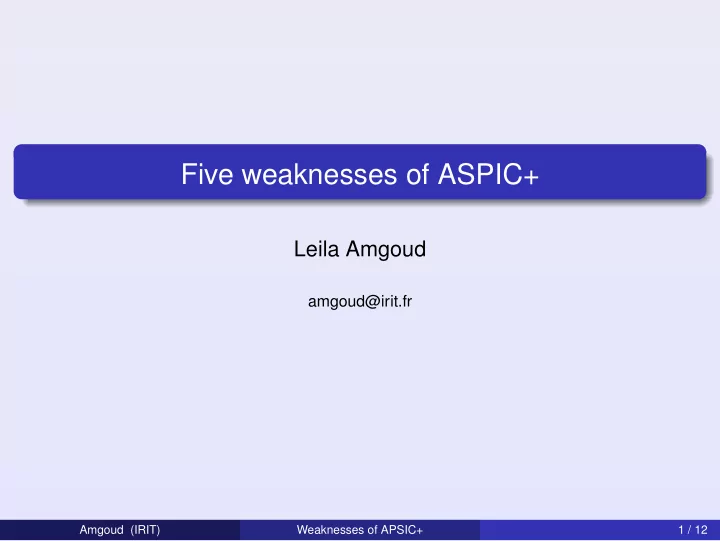 Five weaknesses of ASPIC+

Leila Amgoud

amgoud@irit.fr

Amgoud (IRIT)

Weaknesses of APSIC+

1 / 12